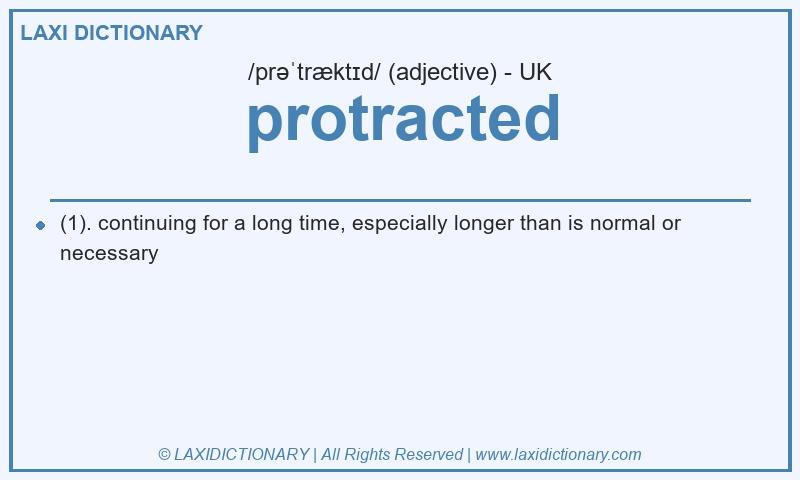 LAXI DICTIONARY

/prəˈtræktɪd/ (adjective) - UK

protracted

(1). continuing for a long time, especially longer than is normal or necessary

© LAXIDICTIONARY | All Rights Reserved | www.laxidictionary.com